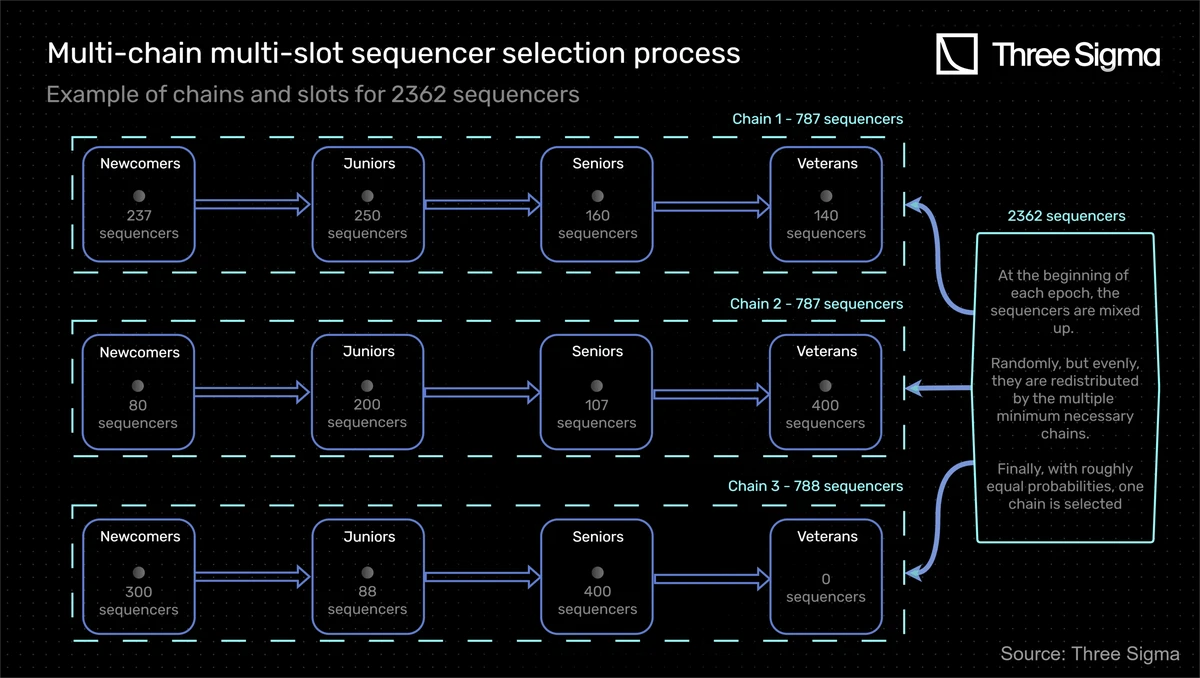 Multi-chain multi-slot sequencer selection process

Three Sigma

Example of chains and slots for 2362 sequencers

Chain 1 - 787 sequencers

Newcomers
237 sequencers

Juniors
250 sequencers

Seniors
160 sequencers

Veterans
140 sequencers

Chain 2 - 787 sequencers

Newcomers
80 sequencers

Juniors
200 sequencers

Seniors
107 sequencers

Veterans
400 sequencers

Chain 3 - 788 sequencers

Newcomers
300 sequencers

Juniors
88 sequencers

Seniors
400 sequencers

Veterans
0 sequencers

2362 sequencers

At the beginning of each epoch, the sequencers are mixed up.

Randomly, but evenly, they are redistributed by the multiple minimum necessary chains.

Finally, with roughly equal probabilities, one chain is selected

Source: Three Sigma